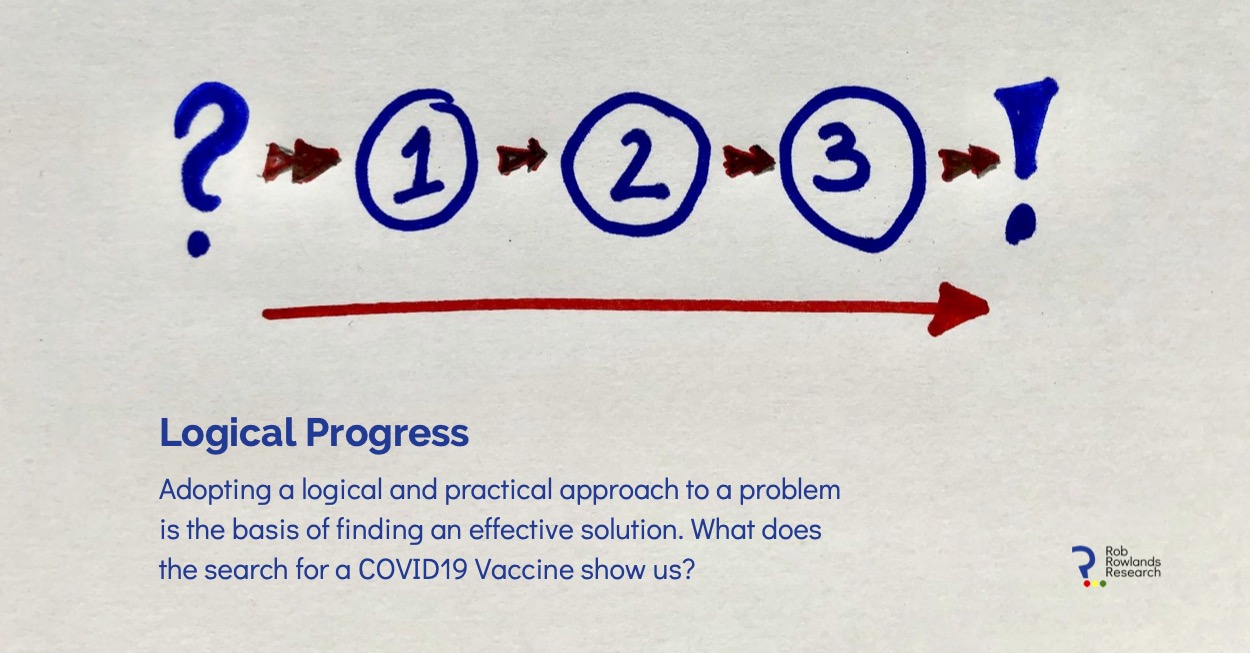 ? 1 2 3 !

Logical Progress

Adopting a logical and practical approach to a problem is the basis of finding an effective solution. What does the search for a COVID19 Vaccine show us?

Rob Rowlands Research